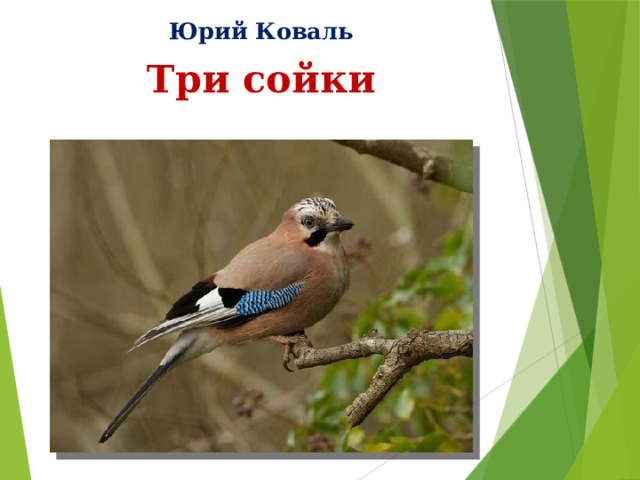 Юрий Коваль

Три сойки